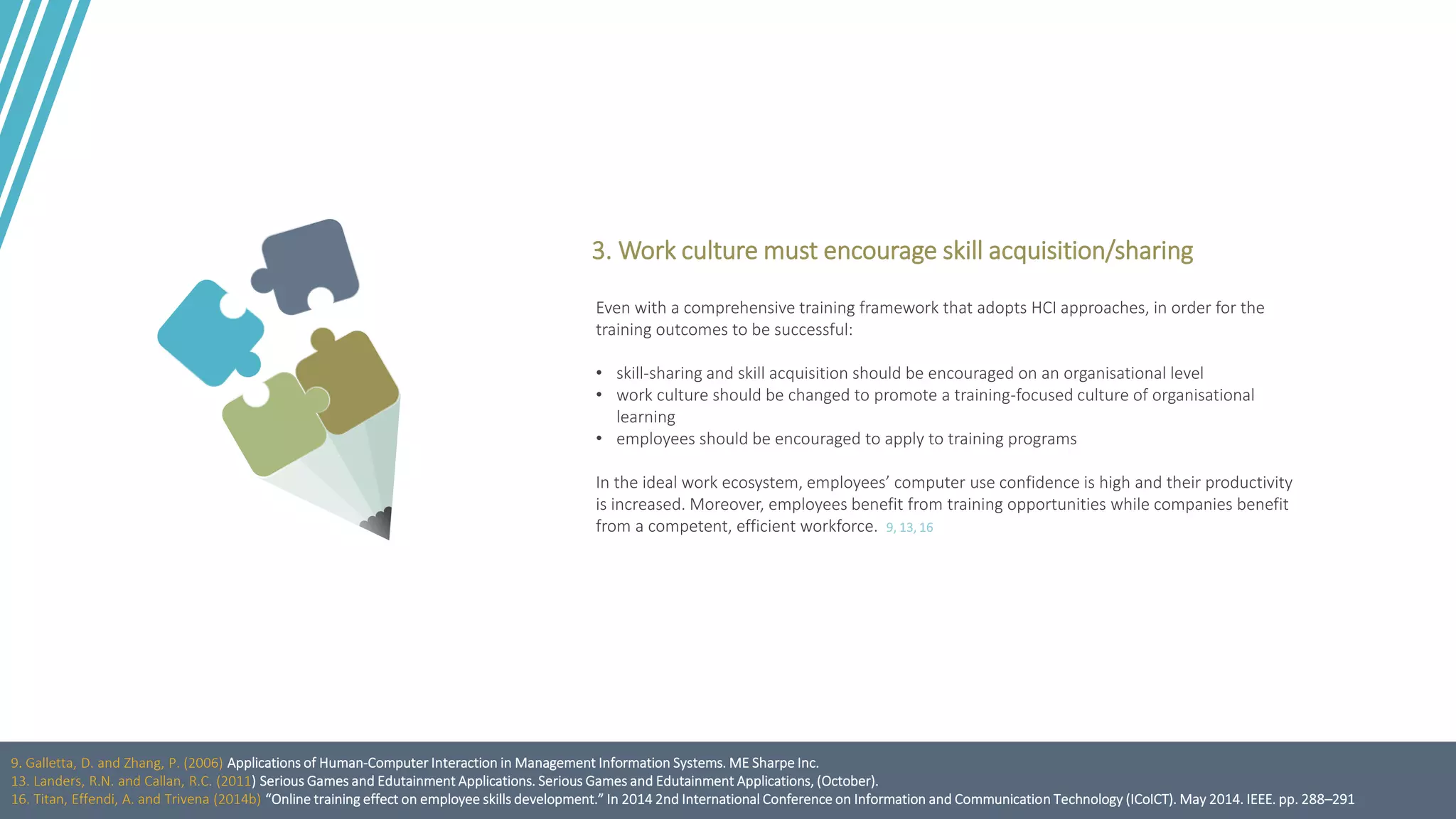 3. Work culture must encourage skill acquisition/sharing

Even with a comprehensive training framework that adopts HCI approaches, in order for the training outcomes to be successful:

• skill-sharing and skill acquisition should be encouraged on an organisational level
• work culture should be changed to promote a training-focused culture of organisational learning
• employees should be encouraged to apply to training programs

In the ideal work ecosystem, employees' computer use confidence is high and their productivity is increased. Moreover, employees benefit from training opportunities while companies benefit from a competent, efficient workforce. 9, 13, 16

9. Galletta, D. and Zhang, P. (2006) Applications of Human-Computer Interaction in Management Information Systems. ME Sharpe Inc.
13. Landers, R.N. and Callan, R.C. (2011) Serious Games and Edutainment Applications. Serious Games and Edutainment Applications, (October).
16. Titan, Effendi, A. and Trivena (2014b) "Online training effect on employee skills development." In 2014 2nd International Conference on Information and Communication Technology (ICoICT). May 2014. IEEE. pp. 288–291